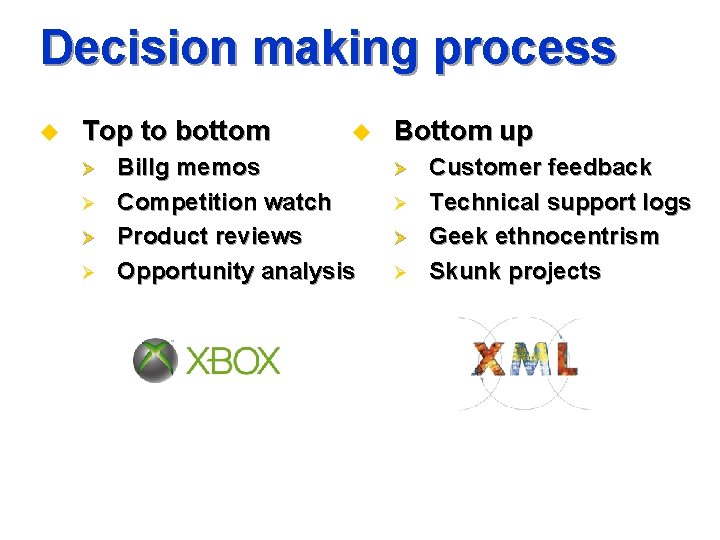 Decision making process

Top to bottom
Billg memos
Competition watch
Product reviews
Opportunity analysis

XBOX

Bottom up
Customer feedback
Technical support logs
Geek ethnocentrism
Skunk projects

XML